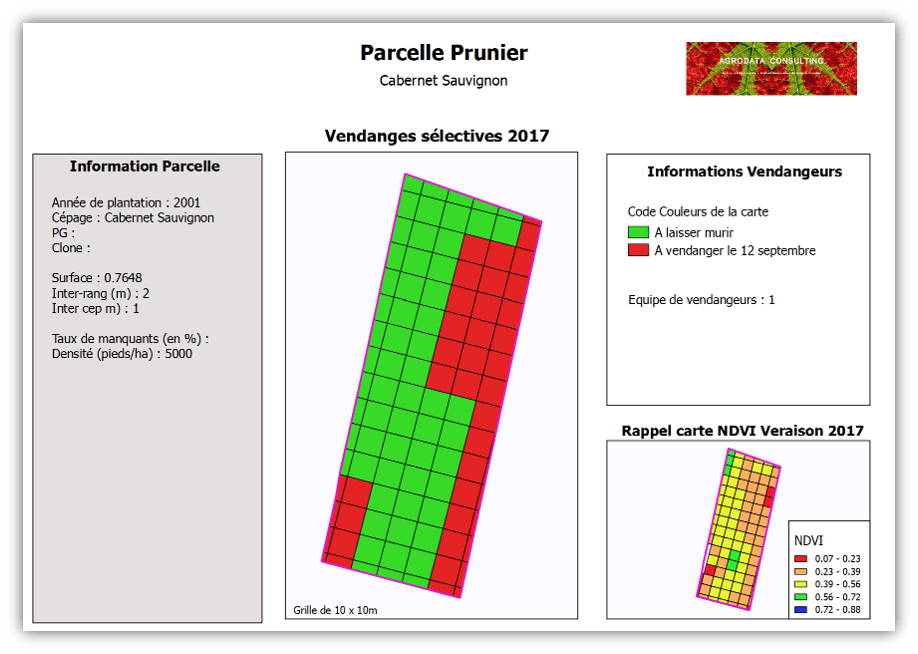 Parcelle Prunier

Cabernet Sauvignon

AGRODATA CONSULTING

Vendanges sélectives 2017

Information Parcelle

Année de plantation : 2001
Cépage : Cabernet Sauvignon
PG :
Clone :

Surface : 0.7648
Inter-rang (m) : 2
Inter cep m) : 1

Taux de manquants (en %) :
Densité (pieds/ha) : 5000

Grille de 10 x 10m

Informations Vendangeurs

Code Couleurs de la carte
A laisser murir
A vendanger le 12 septembre

Equipe de vendangeurs : 1

Rappel carte NDVI Veraison 2017

NDVI
0.07 - 0.23
0.23 - 0.39
0.39 - 0.56
0.56 - 0.72
0.72 - 0.88